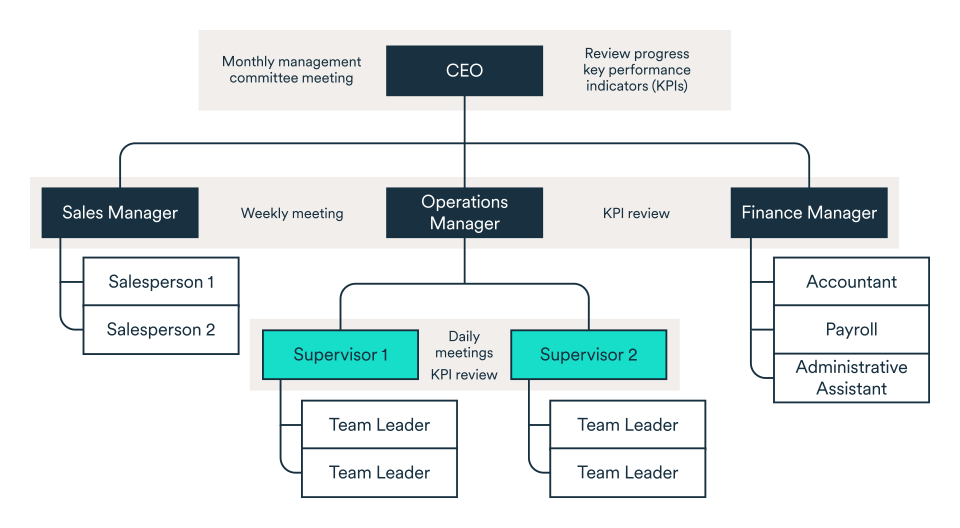 Monthly management committee meeting

CEO

Review progress key performance indicators (KPIs)

Sales Manager

Weekly meeting

Operations Manager

KPI review

Finance Manager

Salesperson 1

Salesperson 2

Supervisor 1

Daily meetings KPI review

Supervisor 2

Accountant

Payroll

Administrative Assistant

Team Leader

Team Leader

Team Leader

Team Leader